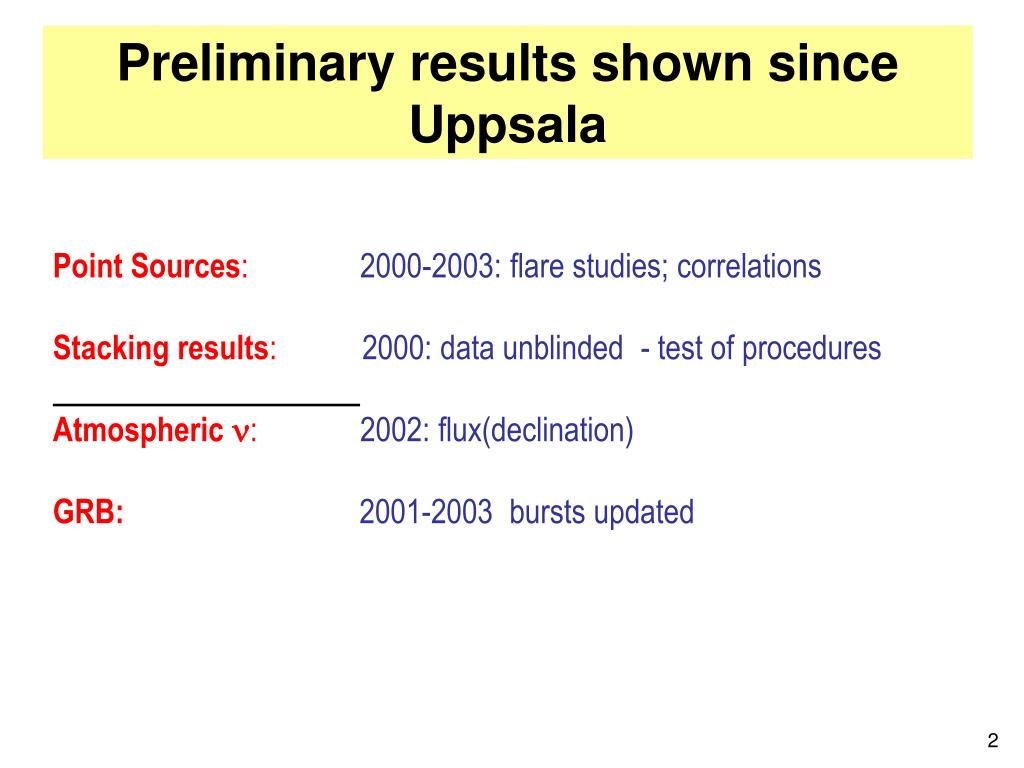 Preliminary results shown since Uppsala

Point Sources: 2000-2003: flare studies; correlations

Stacking results: 2000: data unblinded - test of procedures

Atmospheric $\nu$: 2002: flux(declination)

GRB: 2001-2003 bursts updated

2